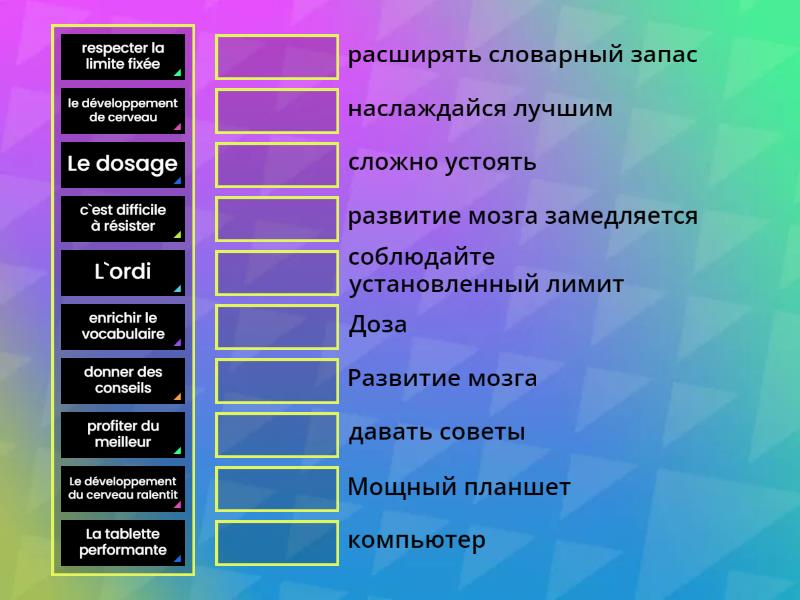 respecter la limite fixée

le développement de cerveau

Le dosage

c`est difficile à résister

L`ordi

enrichir le vocabulaire

donner des conseils

profiter du meilleur

Le développement du cerveau ralentit

La tablette performante

расширять словарный запас

наслаждайся лучшим

сложно устоять

развитие мозга замедляется

соблюдайте установленный лимит

Доза

Развитие мозга

давать советы

Мощный планшет

компьютер